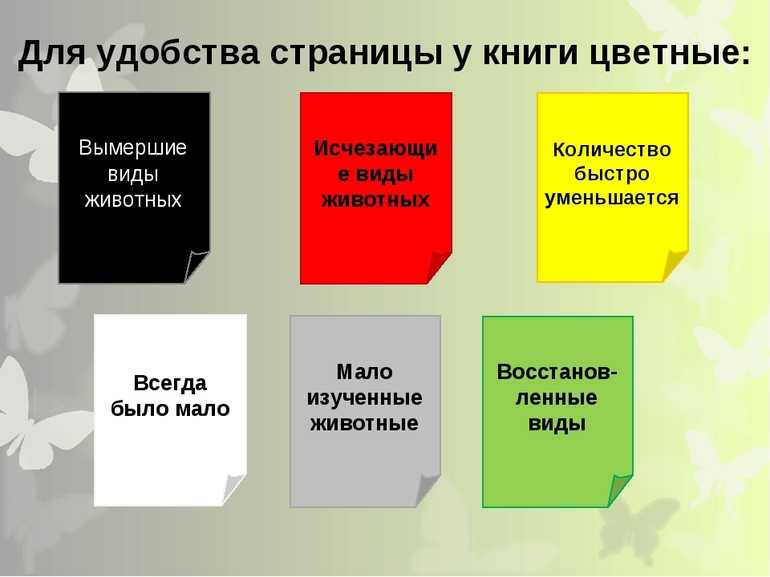 Для удобства страницы у книги цветные:

Вымершие виды животных

Исчезающие виды животных

Количество быстро уменьшается

Всегда было мало

Мало изученные животные

Восстановленные виды